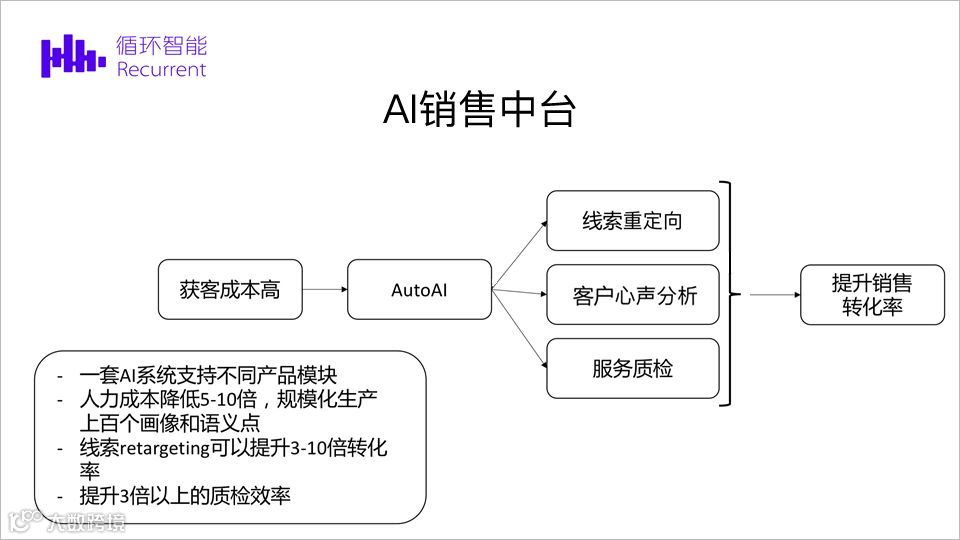 循环智能
Recurrent

AI销售中台

获客成本高

AutoAI

线索重定向

客户心声分析

服务质检

提升销售转化率

- 一套AI系统支持不同产品模块
- 人力成本降低5-10倍，规模化生产上百个画像和语义点
- 线索retargeting可以提升3-10倍转化率
- 提升3倍以上的质检效率

大数跨境